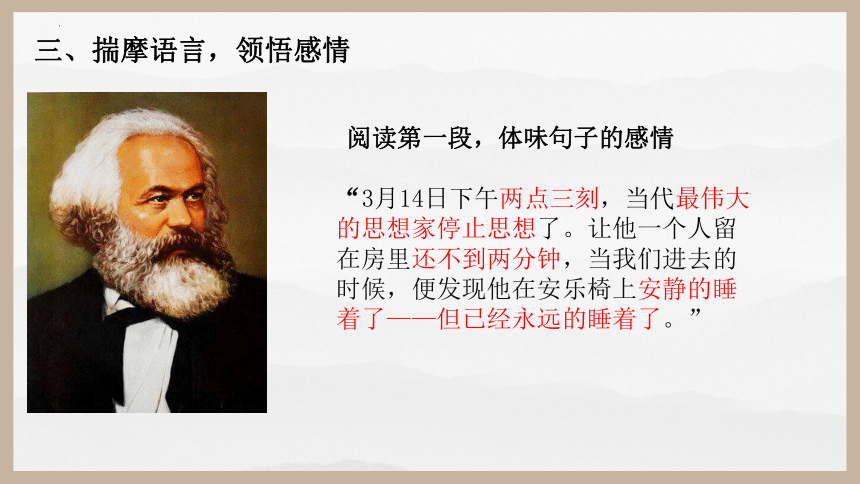 三、揣摩语言，领悟感情

阅读第一段，体味句子的感情

“3月14日下午两点三刻，当代最伟大的思想家停止思想了。让他一个人留在房里还不到两分钟，当我们进去的时候，便发现他在安乐椅上安静的睡着了——但已经永远的睡着了。”